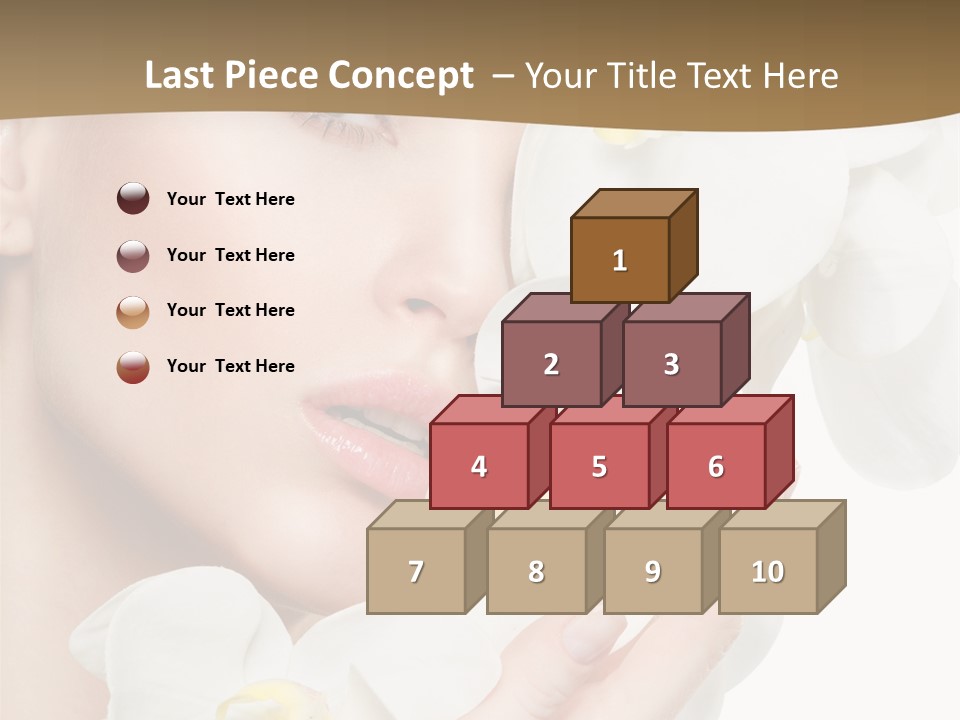 Last Piece Concept – Your Title Text Here

Your Text Here

Your Text Here

Your Text Here

Your Text Here

1

2

3

4

5

6

7

8

9

10